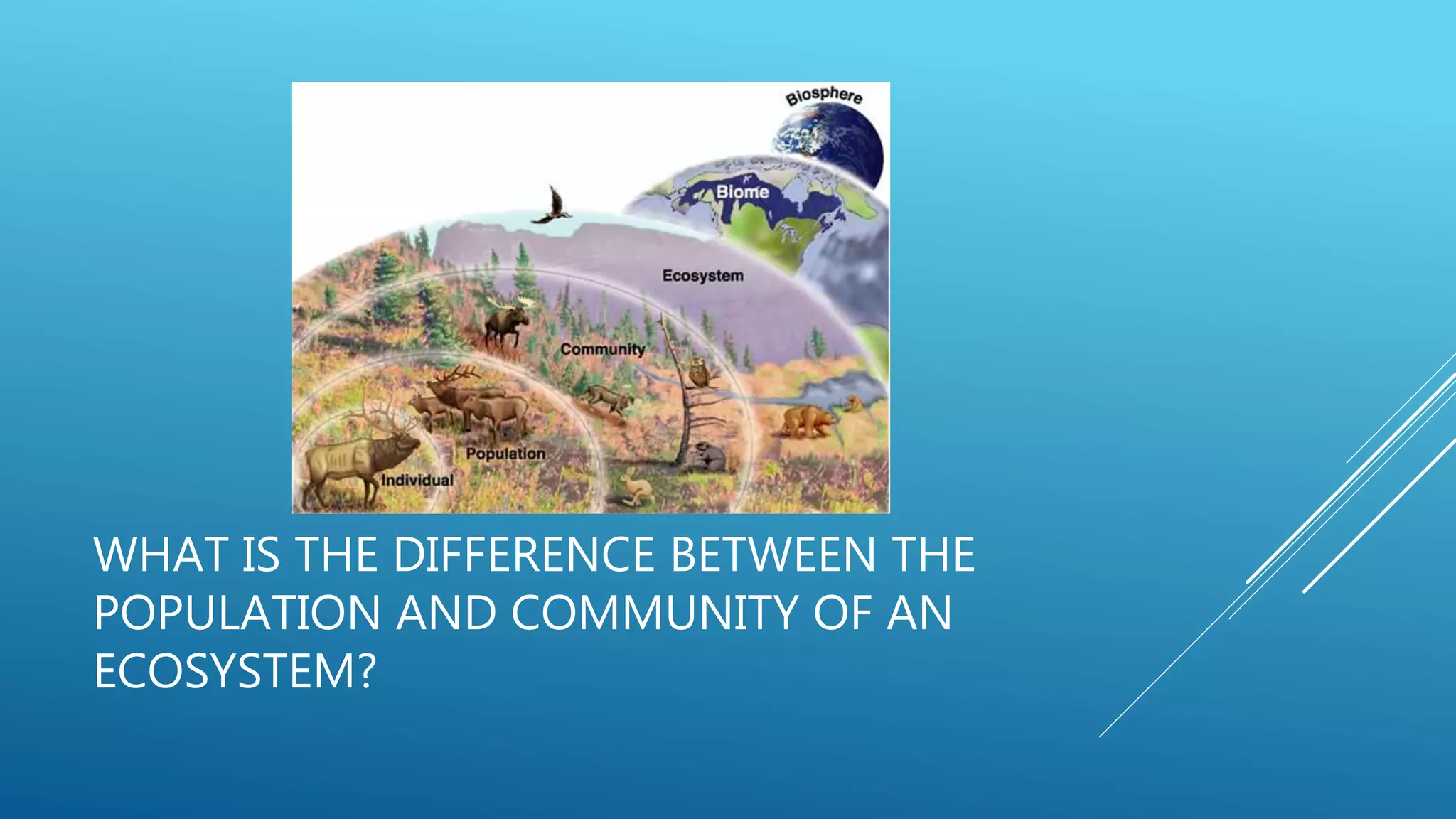 Biosphere

Biome

Ecosystem

Community

Population

Individual

WHAT IS THE DIFFERENCE BETWEEN THE POPULATION AND COMMUNITY OF AN ECOSYSTEM?